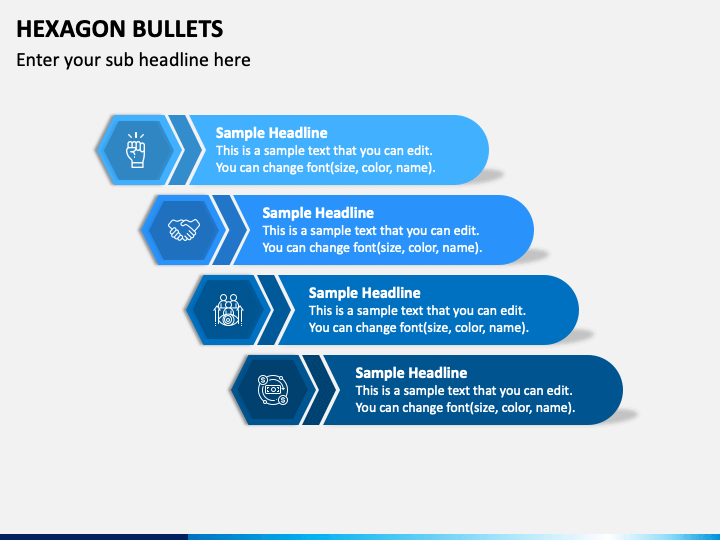 HEXAGON BULLETS

Enter your sub headline here

Sample Headline
This is a sample text that you can edit. You can change font(size, color, name).

Sample Headline
This is a sample text that you can edit. You can change font(size, color, name).

Sample Headline
This is a sample text that you can edit. You can change font(size, color, name).

Sample Headline
This is a sample text that you can edit. You can change font(size, color, name).